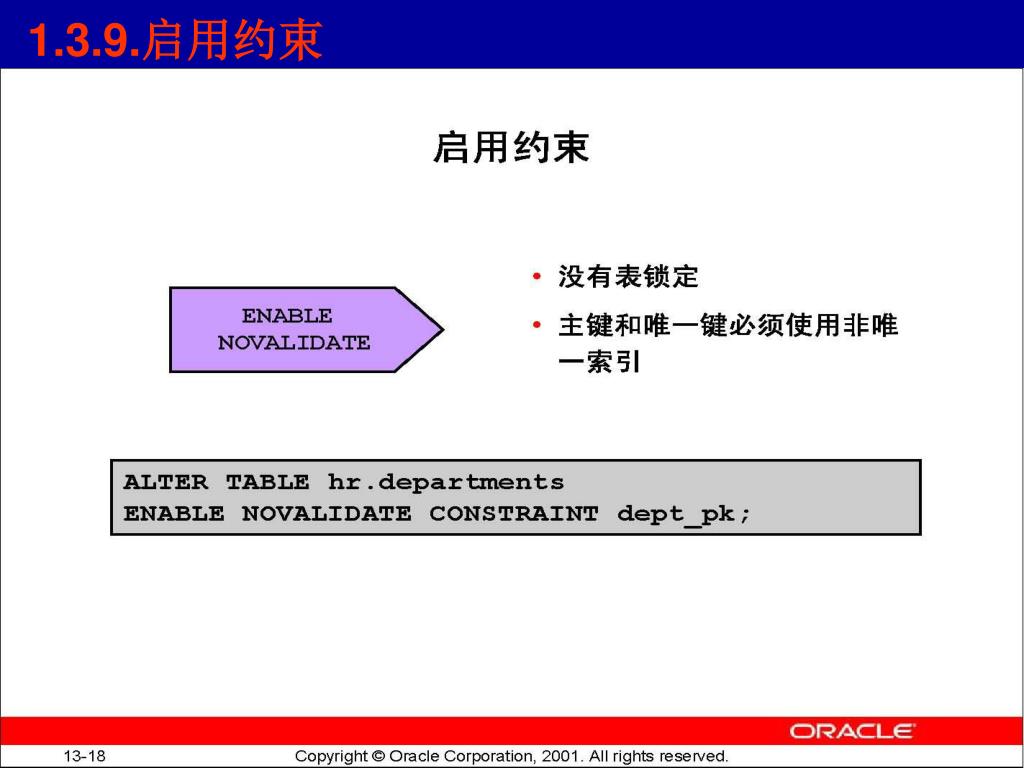 1.3.9.启用约束

启用约束

ENABLE NOVALIDATE

• 没有表锁定
• 主键和唯一键必须使用非唯一索引

ALTER TABLE hr.departments
ENABLE NOVALIDATE CONSTRAINT dept_pk;

ORACLE

13-18

Copyright © Oracle Corporation, 2001. All rights reserved.